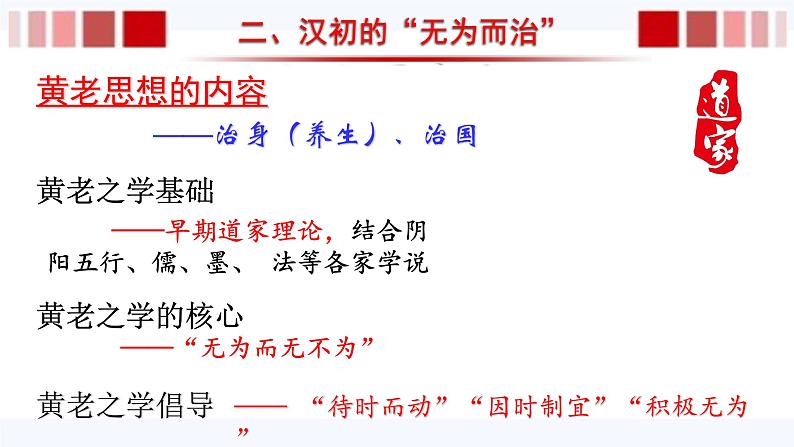 二、汉初的“无为而治”

黄老思想的内容

——治身（养生）、治国

道家

黄老之学基础

——早期道家理论，结合阴阳五行、儒、墨、 法等各家学说

黄老之学的核心

——“无为而无不为”

黄老之学倡导 —— “待时而动”“因时制宜”“积极无为”